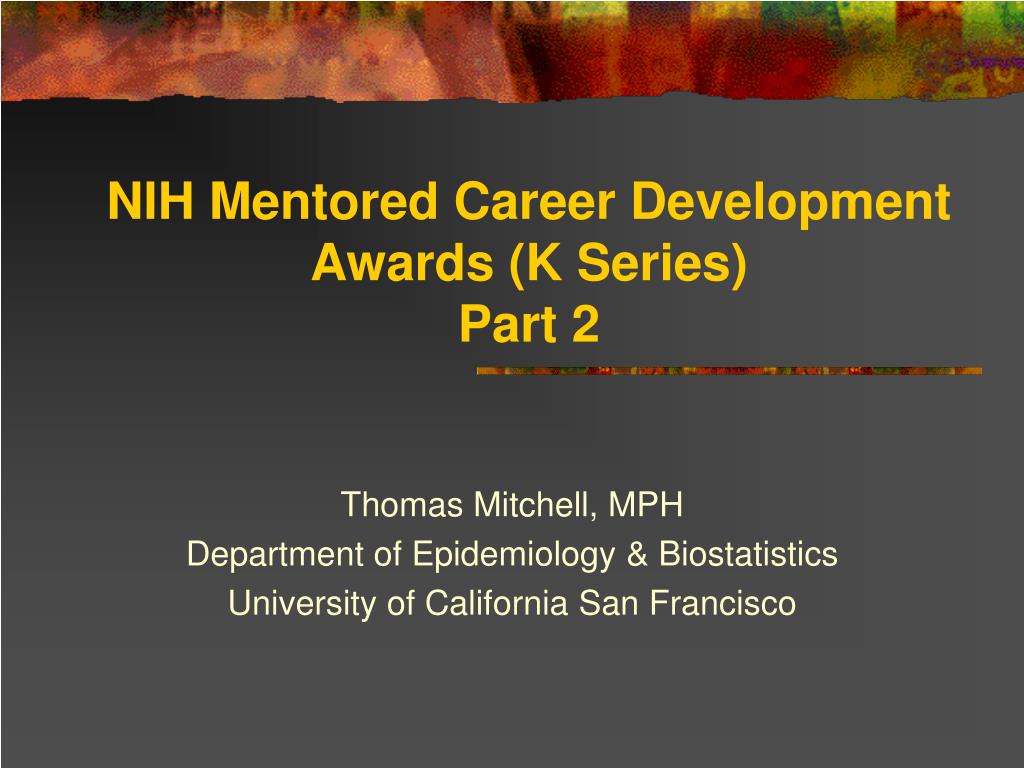 NIH Mentored Career Development Awards (K Series)
Part 2

Thomas Mitchell, MPH
Department of Epidemiology & Biostatistics
University of California San Francisco